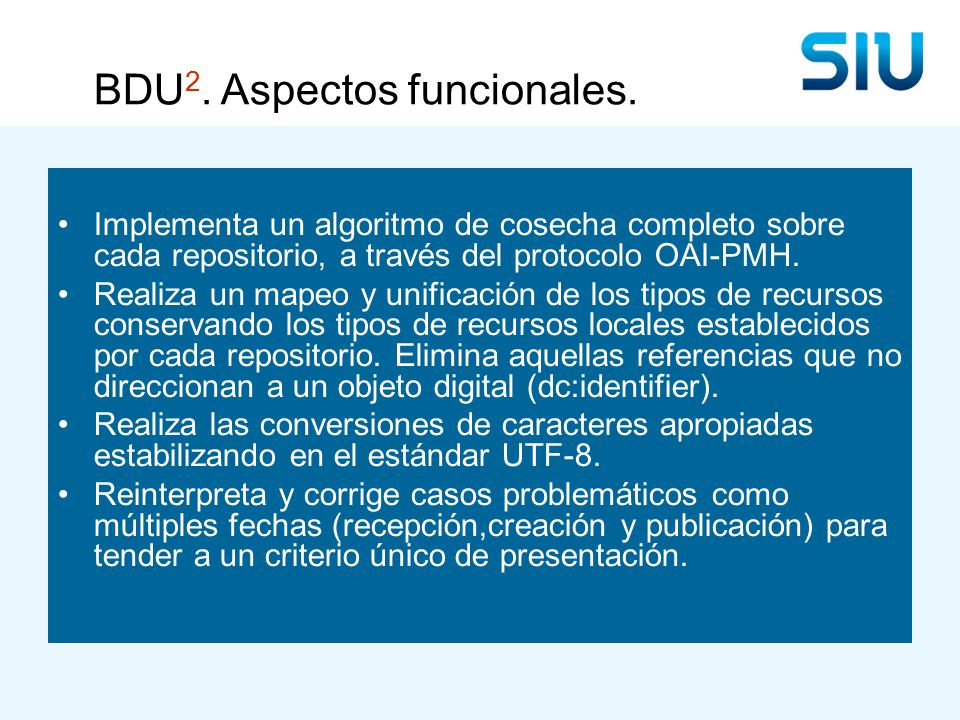 SIU

BDU$^2$. Aspectos funcionales.

• Implementa un algoritmo de cosecha completo sobre cada repositorio, a través del protocolo OAI-PMH.
• Realiza un mapeo y unificación de los tipos de recursos conservando los tipos de recursos locales establecidos por cada repositorio. Elimina aquellas referencias que no direccionan a un objeto digital (dc:identifier).
• Realiza las conversiones de caracteres apropiadas estabilizando en el estándar UTF-8.
• Reinterpreta y corrige casos problemáticos como múltiples fechas (recepción,creación y publicación) para tender a un criterio único de presentación.